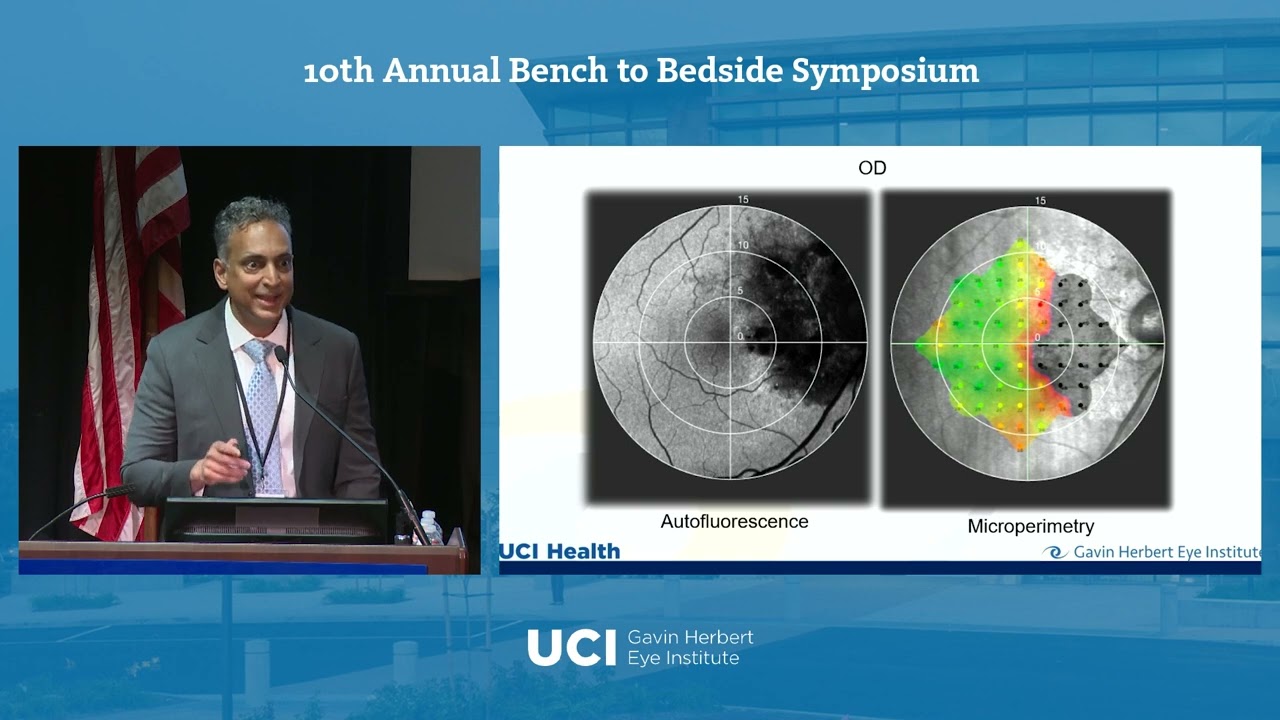 10th Annual Bench to Bedside Symposium

OD

15

10

5

0

15

10

0

Autofluorescence

Microperimetry

UCI Health

Gavin Herbert Eye Institute

UCI Gavin Herbert Eye Institute